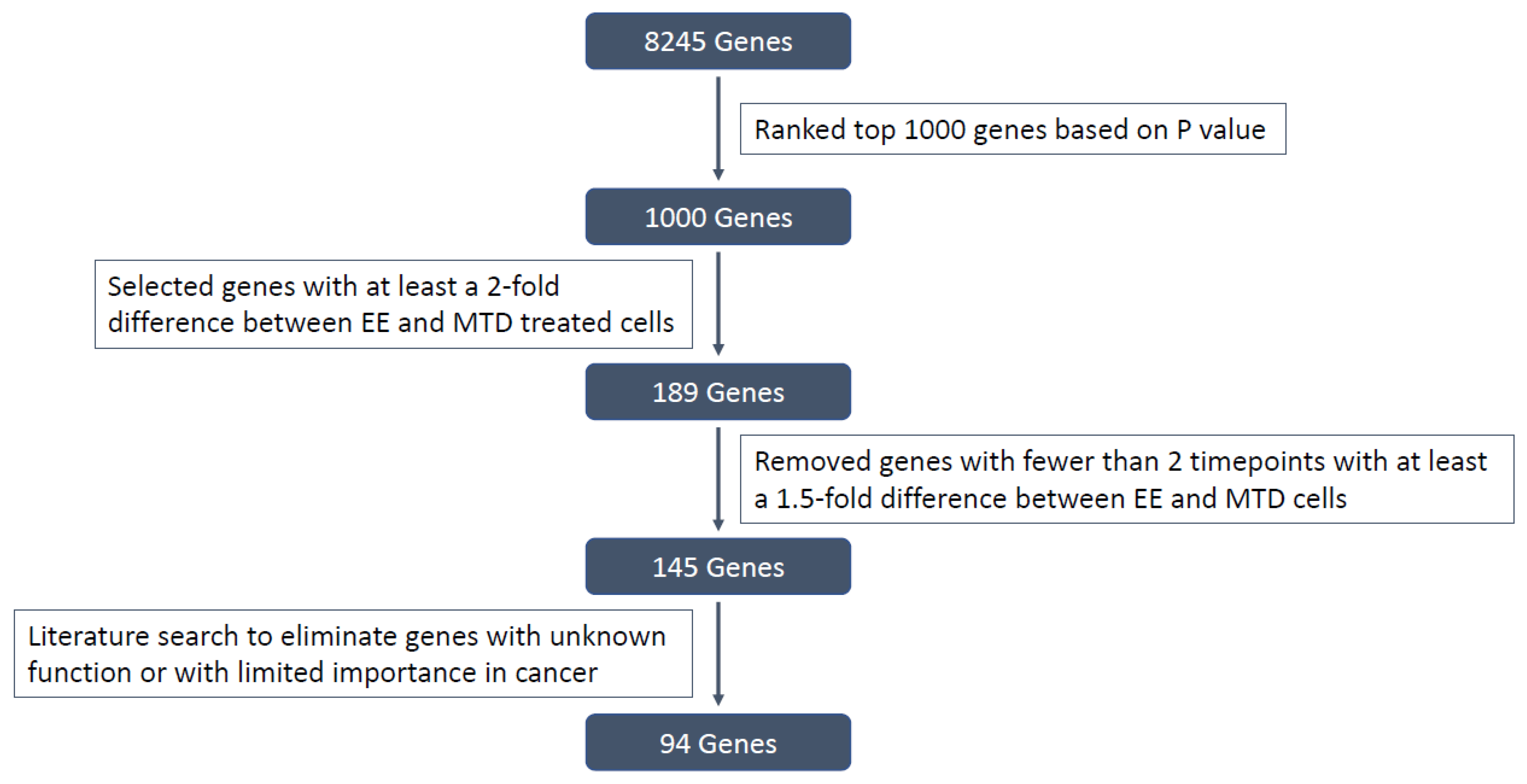 8245 Genes

Ranked top 1000 genes based on P value

1000 Genes

Selected genes with at least a 2-fold difference between EE and MTD treated cells

189 Genes

Removed genes with fewer than 2 timepoints with at least a 1.5-fold difference between EE and MTD cells

145 Genes

Literature search to eliminate genes with unknown function or with limited importance in cancer

94 Genes